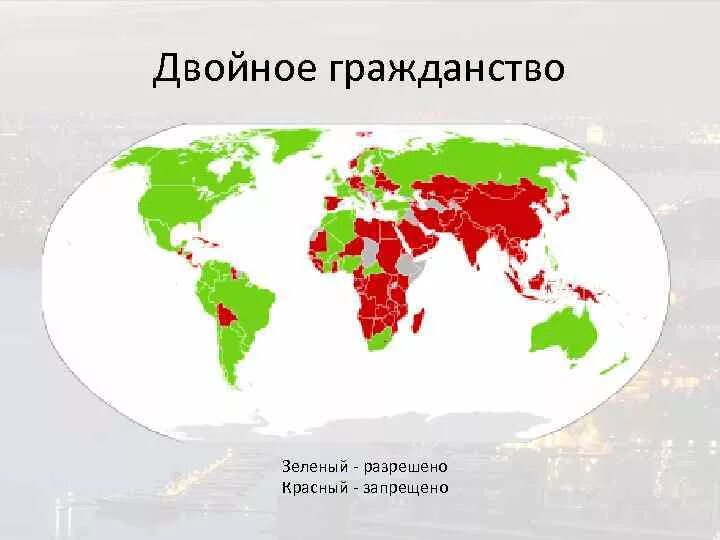 Двойное гражданство

Зеленый - разрешено
Красный - запрещено